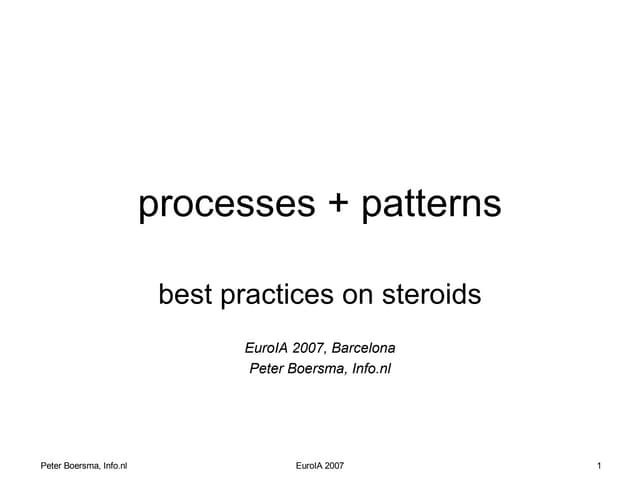 processes + patterns

best practices on steroids

EuroIA 2007, Barcelona
Peter Boersma, Info.nl

Peter Boersma, Info.nl

EuroIA 2007

1